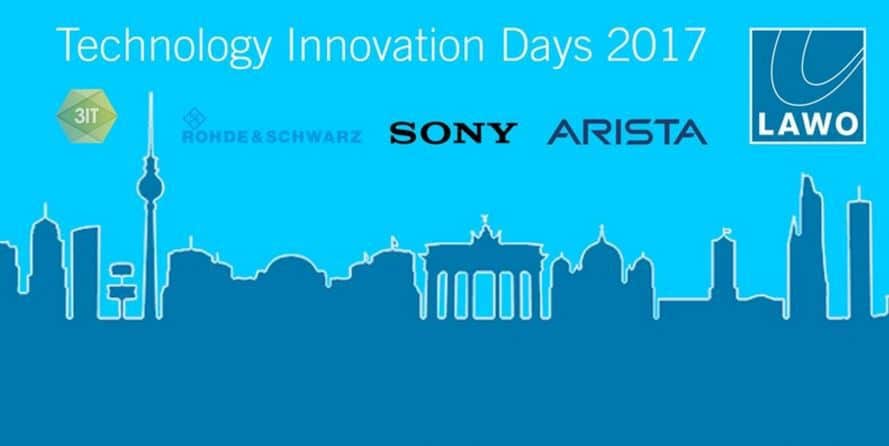 Technology Innovation Days 2017

3IT

ROHDE&SCHWARZ

SONY

ARISTA

LAWO